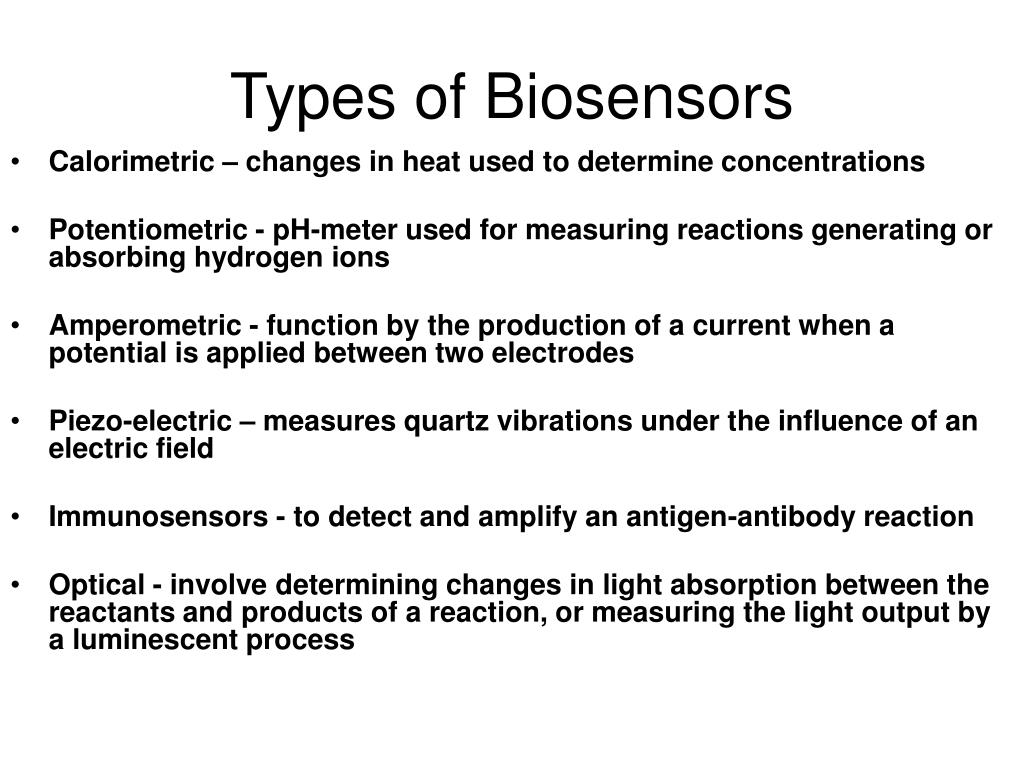 Types of Biosensors

• Calorimetric – changes in heat used to determine concentrations

• Potentiometric - pH-meter used for measuring reactions generating or absorbing hydrogen ions

• Amperometric - function by the production of a current when a potential is applied between two electrodes

• Piezo-electric – measures quartz vibrations under the influence of an electric field

• Immunosensors - to detect and amplify an antigen-antibody reaction

• Optical - involve determining changes in light absorption between the reactants and products of a reaction, or measuring the light output by a luminescent process